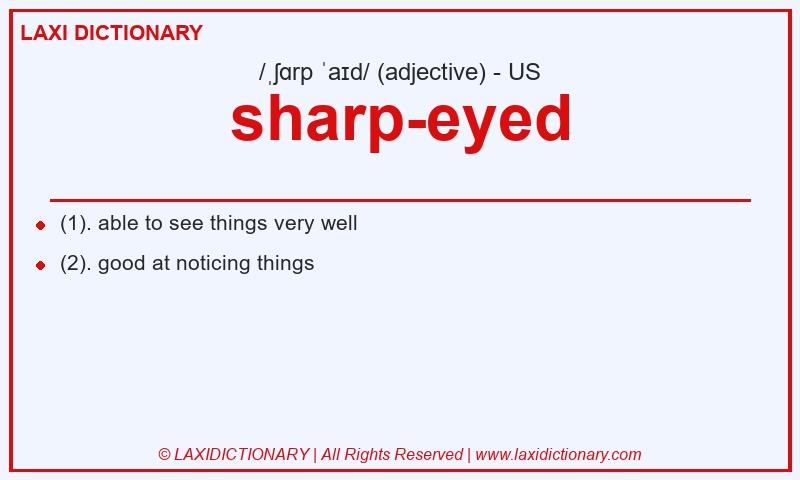 LAXI DICTIONARY

/ˌʃɑrp ˈaɪd/ (adjective) - US

sharp-eyed

(1). able to see things very well

(2). good at noticing things

© LAXIDICTIONARY | All Rights Reserved | www.laxidictionary.com